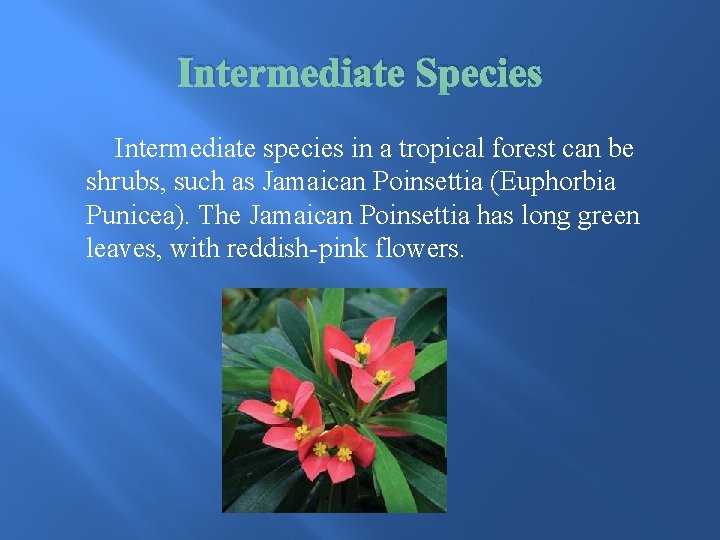 Intermediate Species

Intermediate species in a tropical forest can be shrubs, such as Jamaican Poinsettia (Euphorbia Punicea). The Jamaican Poinsettia has long green leaves, with reddish-pink flowers.